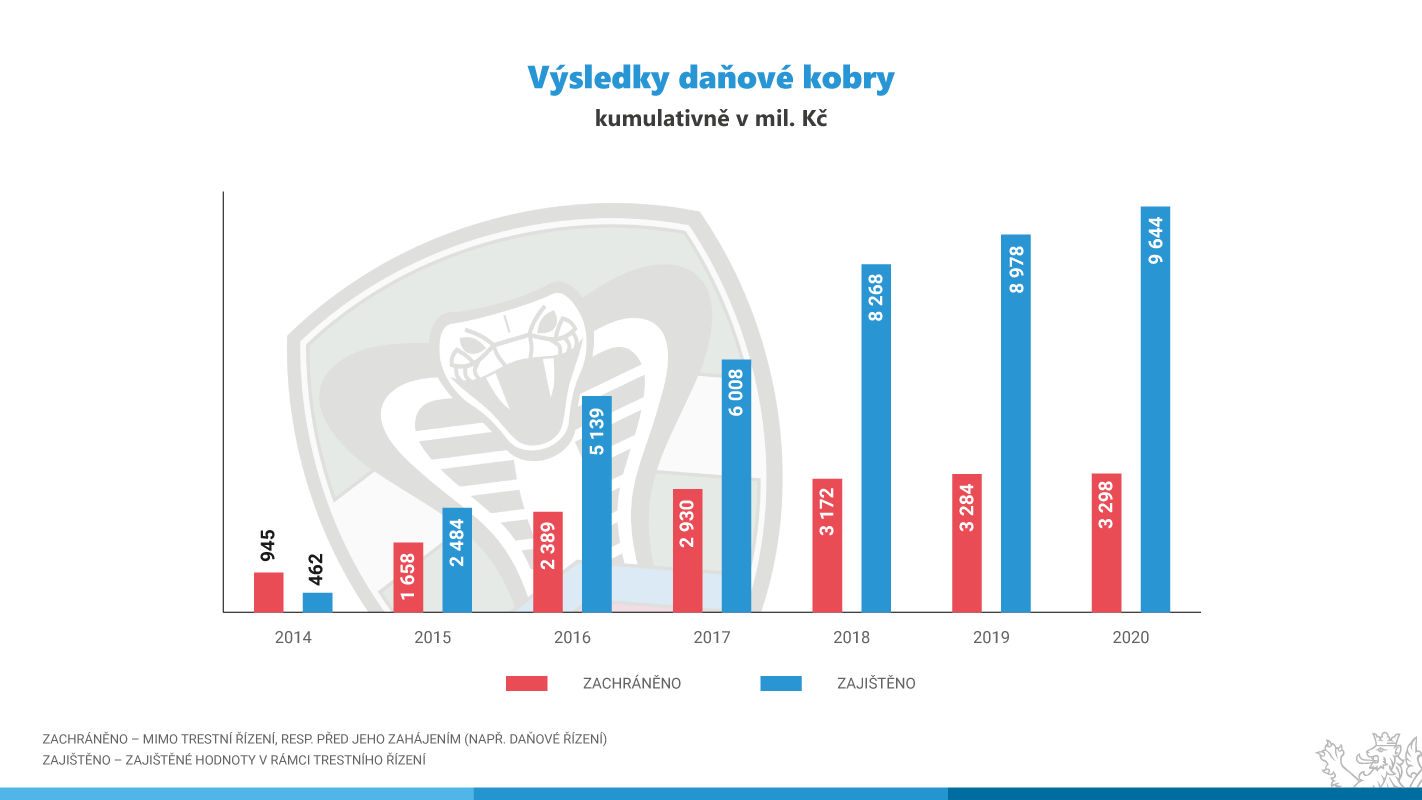 Výsledky daňové kobry
kumulativně v mil. Kč

945
462
1 658
2 484
2 389
5 139
2 930
6 008
3 172
8 268
3 284
8 978
3 298
9 644

2014
2015
2016
2017
2018
2019
2020

ZACHRÁNĚNO
ZAJIŠTĚNO

ZACHRÁNĚNO – MIMO TRESTNÍ ŘÍZENÍ, RESP. PŘED JEHO ZAHÁJENÍM (NAPŘ. DAŇOVÉ ŘÍZENÍ)
ZAJIŠTĚNO – ZAJIŠTĚNÉ HODNOTY V RÁMCI TRESTNÍHO ŘÍZENÍ